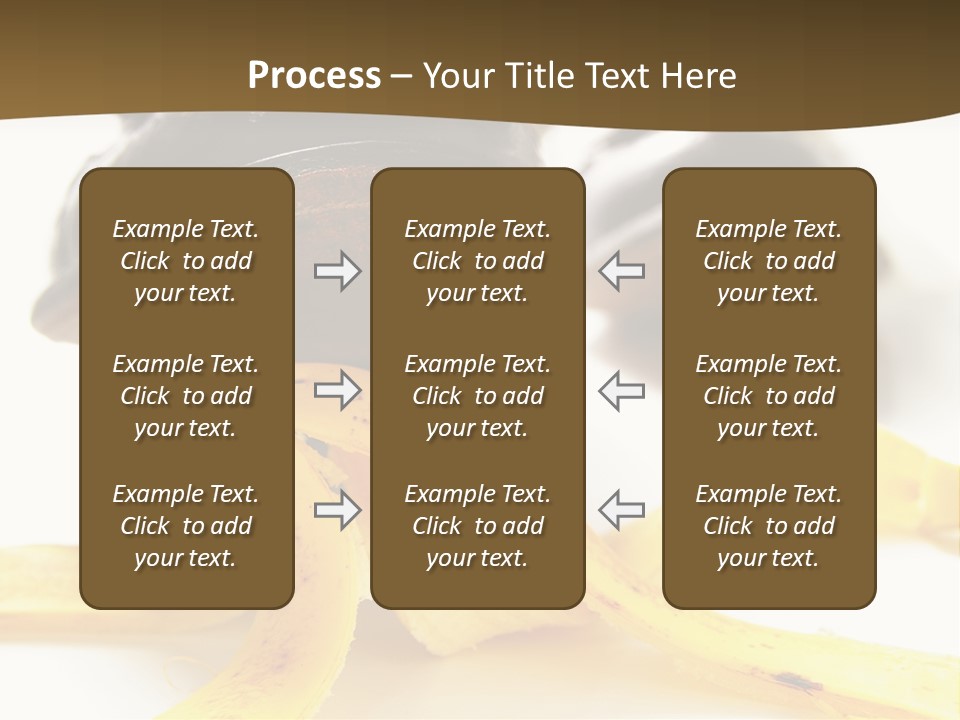 Process – Your Title Text Here

Example Text. Click to add your text.

Example Text. Click to add your text.

Example Text. Click to add your text.

Example Text. Click to add your text.

Example Text. Click to add your text.

Example Text. Click to add your text.

Example Text. Click to add your text.

Example Text. Click to add your text.

Example Text. Click to add your text.